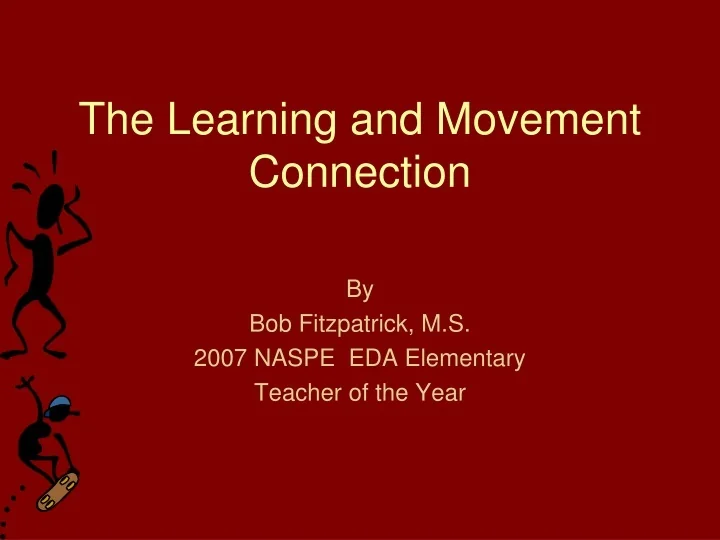 The Learning and Movement Connection

By
Bob Fitzpatrick, M.S.
2007 NASPE EDA Elementary
Teacher of the Year